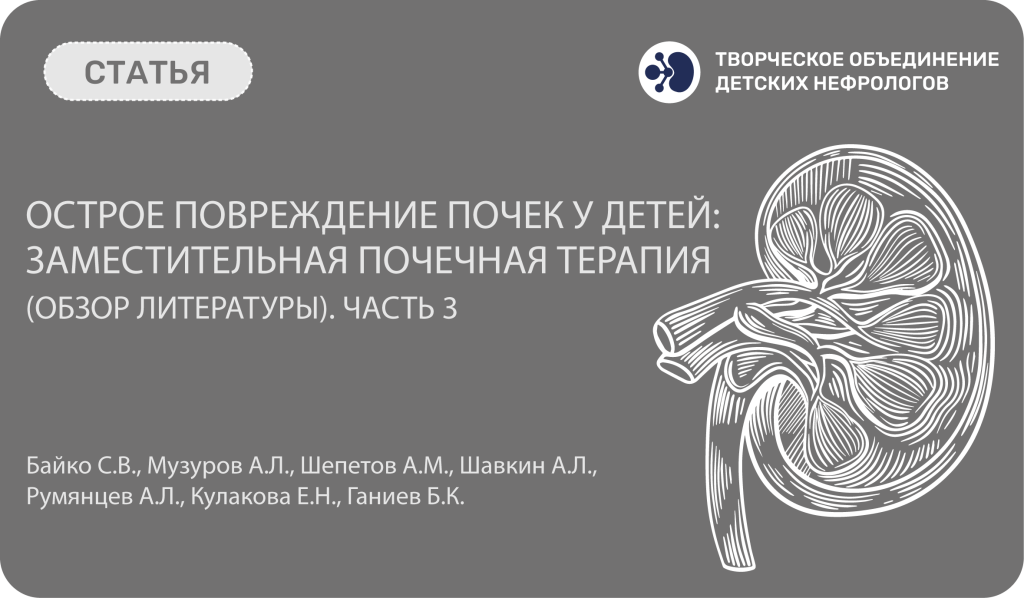 СТАТЬЯ

ТВОРЧЕСКОЕ ОБЪЕДИНЕНИЕ ДЕТСКИХ НЕФРОЛОГОВ

ОСТРОЕ ПОВРЕЖДЕНИЕ ПОЧЕК У ДЕТЕЙ: ЗАМЕСТИТЕЛЬНАЯ ПОЧЕЧНАЯ ТЕРАПИЯ (ОБЗОР ЛИТЕРАТУРЫ). ЧАСТЬ 3

Байко С.В., Музуров А.Л., Шепетов А.М., Шавкин А.Л., Румянцев А.Л., Кулакова Е.Н., Ганиев Б.К.